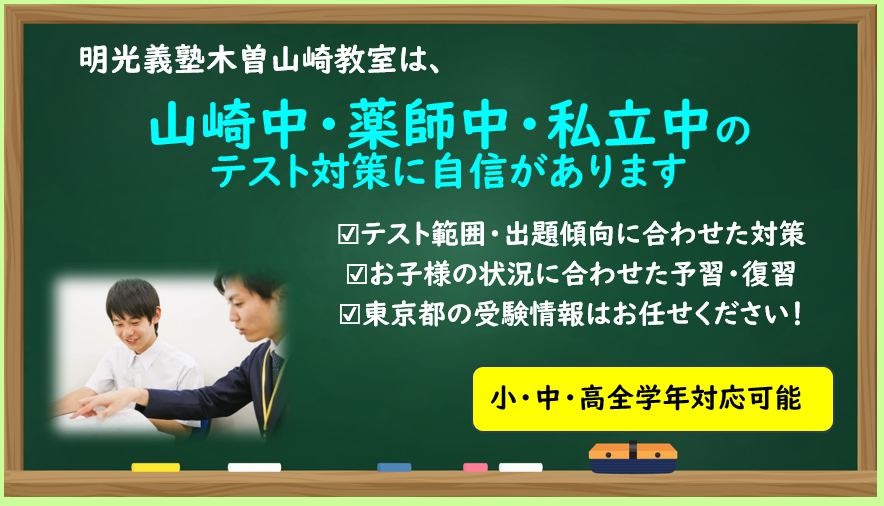 明光義塾木曽山崎教室は、

山崎中・薬師中・私立中の
テスト対策に自信があります

☑テスト範囲・出題傾向に合わせた対策
☑お子様の状況に合わせた予習・復習
☑東京都の受験情報はお任せください！

小・中・高全学年対応可能